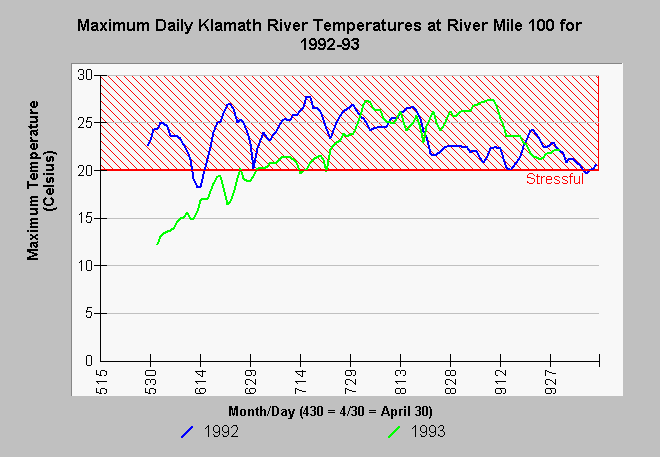 Maximum Daily Klamath River Temperatures at River Mile 100 for 1992-93

Maximum Temperature (Celsius)

30
25
20
15
10
5
0

Stressful

515
530
614
629
714
729
813
828
912
927

Month/Day (430 = 4/30 = April 30)

1992
1993